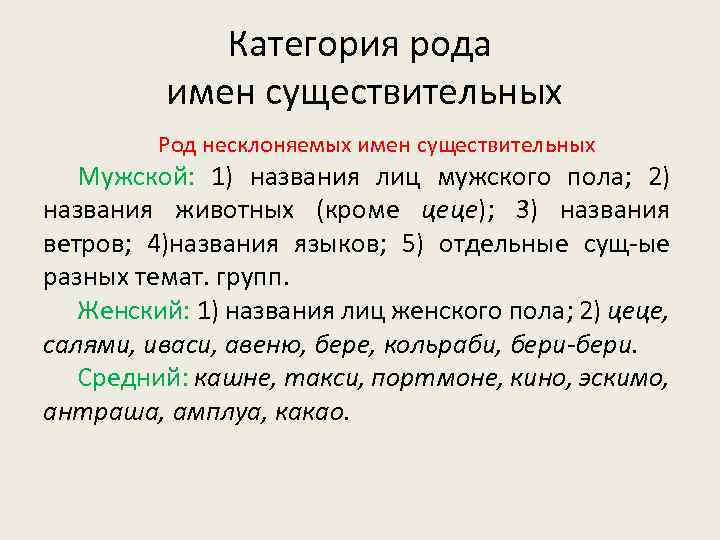 Категория рода имен существительных

Род несклоняемых имен существительных

Мужской: 1) названия лиц мужского пола; 2) названия животных (кроме цеце); 3) названия ветров; 4)названия языков; 5) отдельные сущ-ые разных темат. групп.

Женский: 1) названия лиц женского пола; 2) цеце, салями, иваси, авеню, бере, кольраби, бери-бери.

Средний: кашне, такси, портмоне, кино, эскимо, антраша, амплуа, какао.